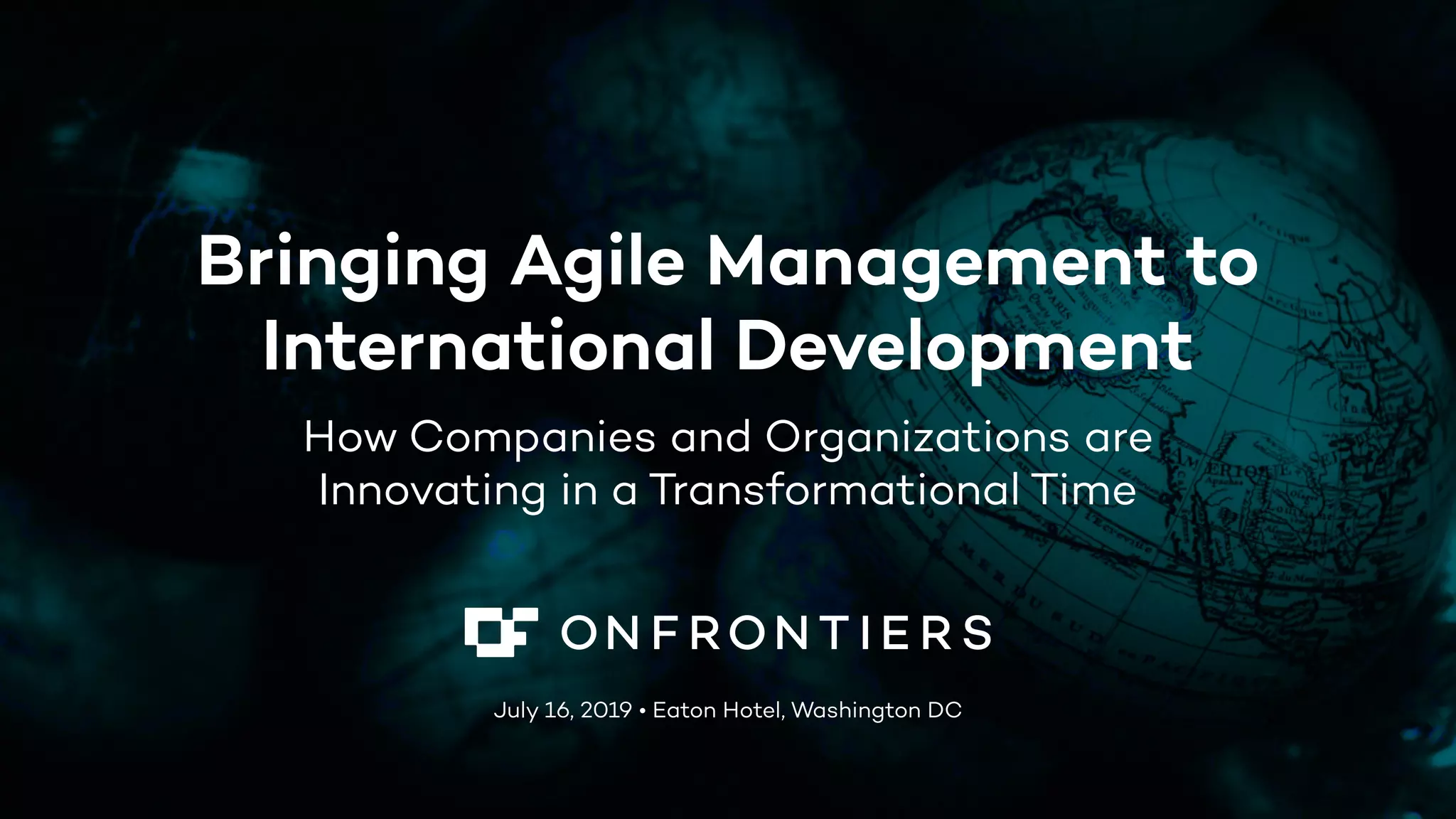 Bringing Agile Management to International Development

How Companies and Organizations are Innovating in a Transformational Time

ONFRONTIERS

July 16, 2019 • Eaton Hotel, Washington DC